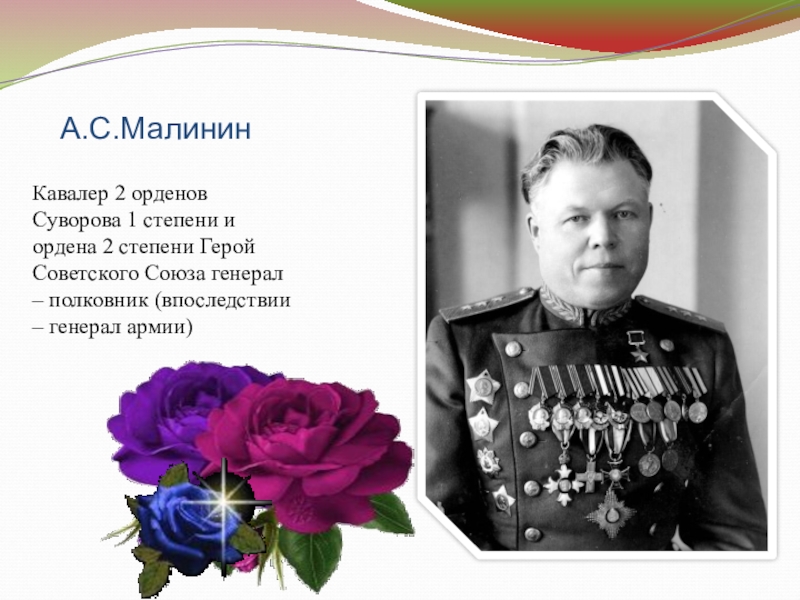 А.С.Малинин

Кавалер 2 орденов Суворова 1 степени и ордена 2 степени Герой Советского Союза генерал – полковник (впоследствии – генерал армии)